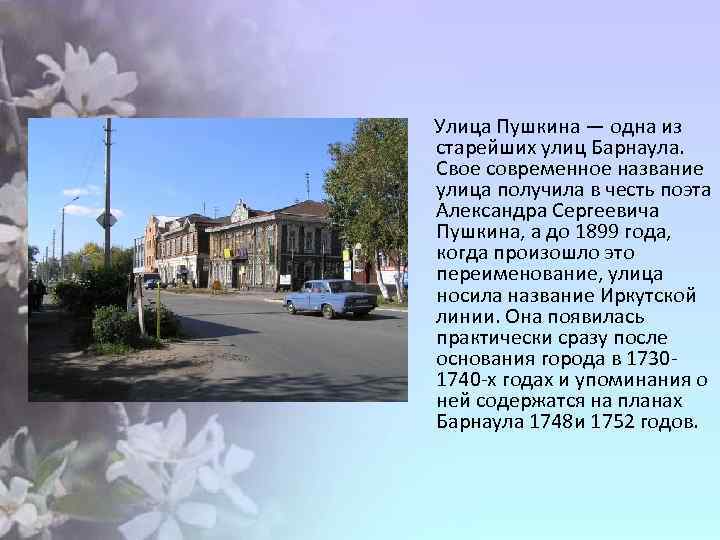 Улица Пушкина — одна из старейших улиц Барнаула. Свое современное название улица получила в честь поэта Александра Сергеевича Пушкина, а до 1899 года, когда произошло это переименование, улица носила название Иркутской линии. Она появилась практически сразу после основания города в 1730-1740-х годах и упоминания о ней содержатся на планах Барнаула 1748и 1752 годов.